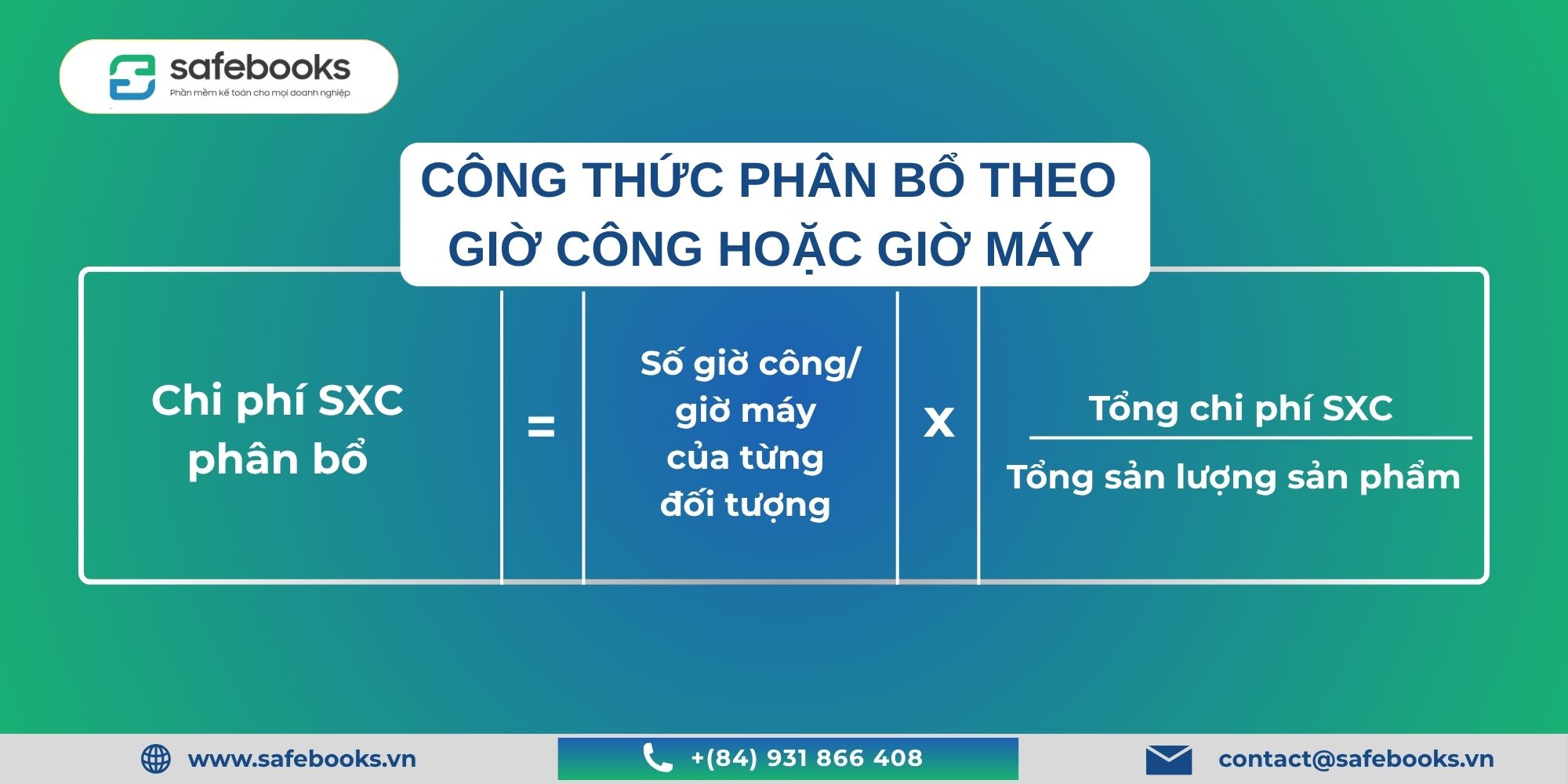 safebooks
Phần mềm kế toán cho mọi doanh nghiệp

CÔNG THỨC PHÂN BỔ THEO GIỜ CÔNG HOẶC GIỜ MÁY

Chi phí SXC phân bổ = Số giờ công/ giờ máy của từng đối tượng x $\frac{\text{Tổng chi phí SXC}}{\text{Tổng sản lượng sản phẩm}}$

www.safebooks.vn
+(84) 931 866 408
contact@safebooks.vn